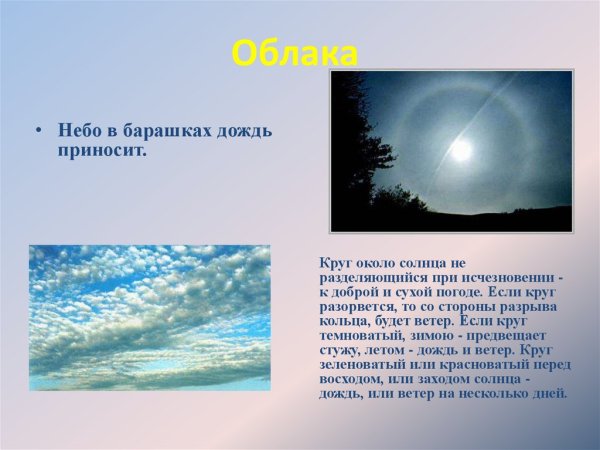 Облака

• Небо в барашках дождь приносит.

Круг около солнца не разделяющийся при исчезновении - к доброй и сухой погоде. Если круг разорвется, то со стороны разрыва кольца, будет ветер. Если круг темноватый, зимою - предвещает стужу, летом - дождь и ветер. Круг зеленоватый или красноватый перед восходом, или заходом солнца - дождь, или ветер на несколько дней.